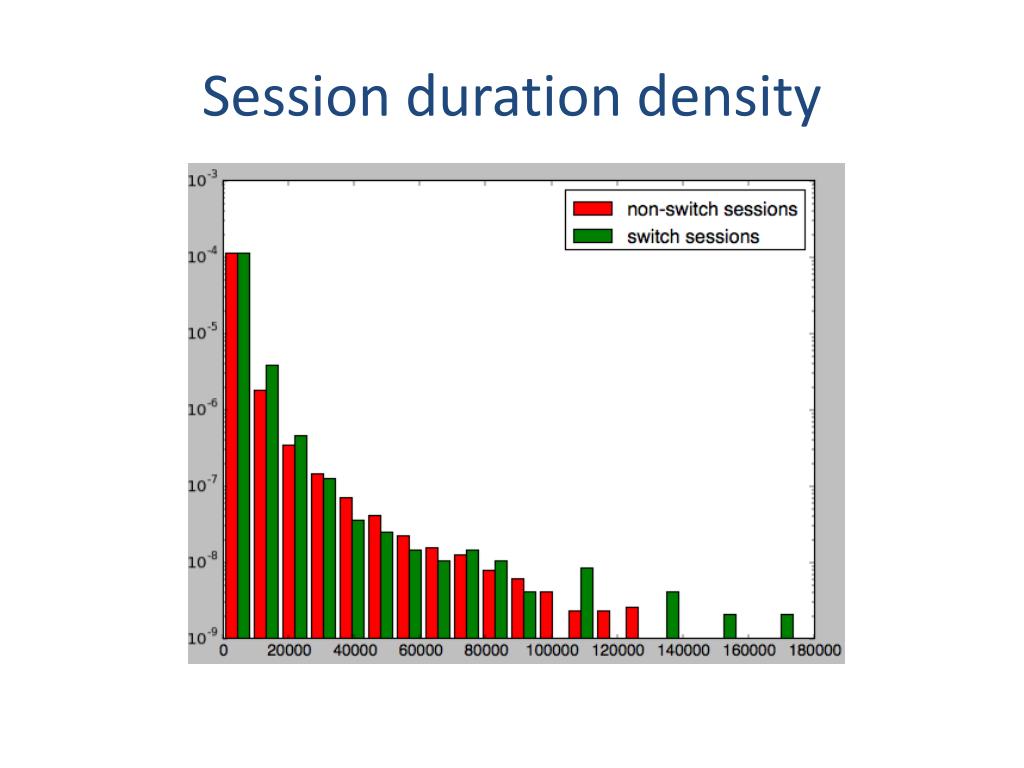 Session duration density

non-switch sessions
switch sessions

$10^{-3}$
$10^{-4}$
$10^{-5}$
$10^{-6}$
$10^{-7}$
$10^{-8}$
$10^{-9}$

0 20000 40000 60000 80000 100000 120000 140000 160000 180000